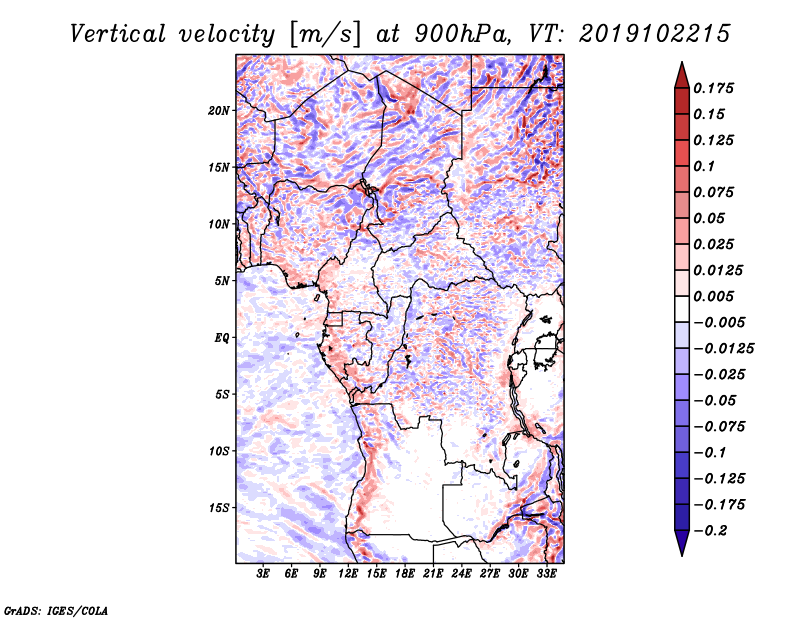 Vertical velocity [m/s] at 900hPa, VT: 2019102215

20N
15N
10N
5N
EQ
5S
10S
15S

3E 6E 9E 12E 15E 18E 21E 24E 27E 30E 33E

0.175
0.15
0.125
0.1
0.075
0.05
0.025
0.0125
0.005
−0.005
−0.0125
−0.025
−0.05
−0.075
−0.1
−0.125
−0.175
−0.2

GrADS: IGES/COLA